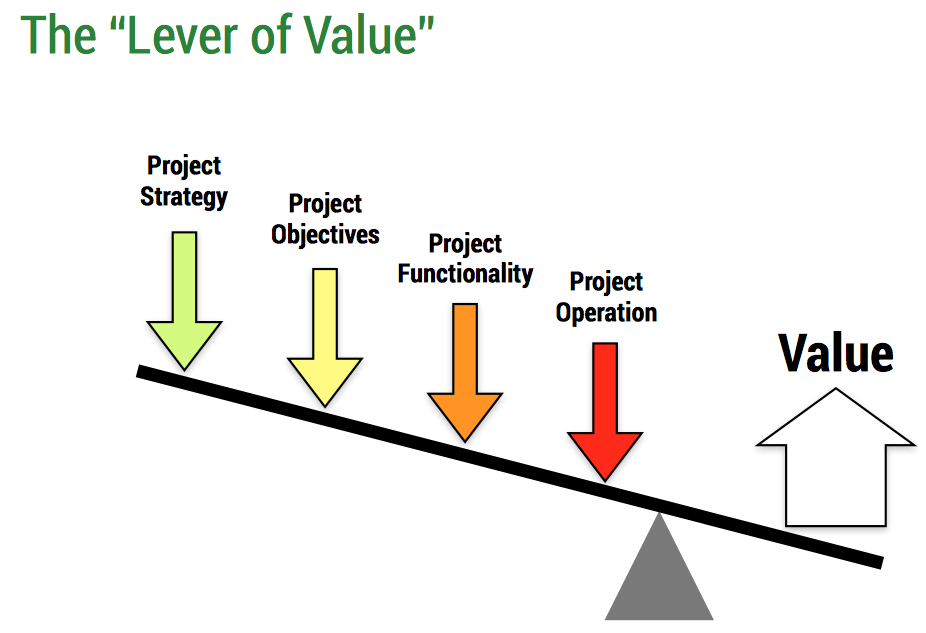 The “Lever of Value”

Project Strategy

Project Objectives

Project Functionality

Project Operation

Value